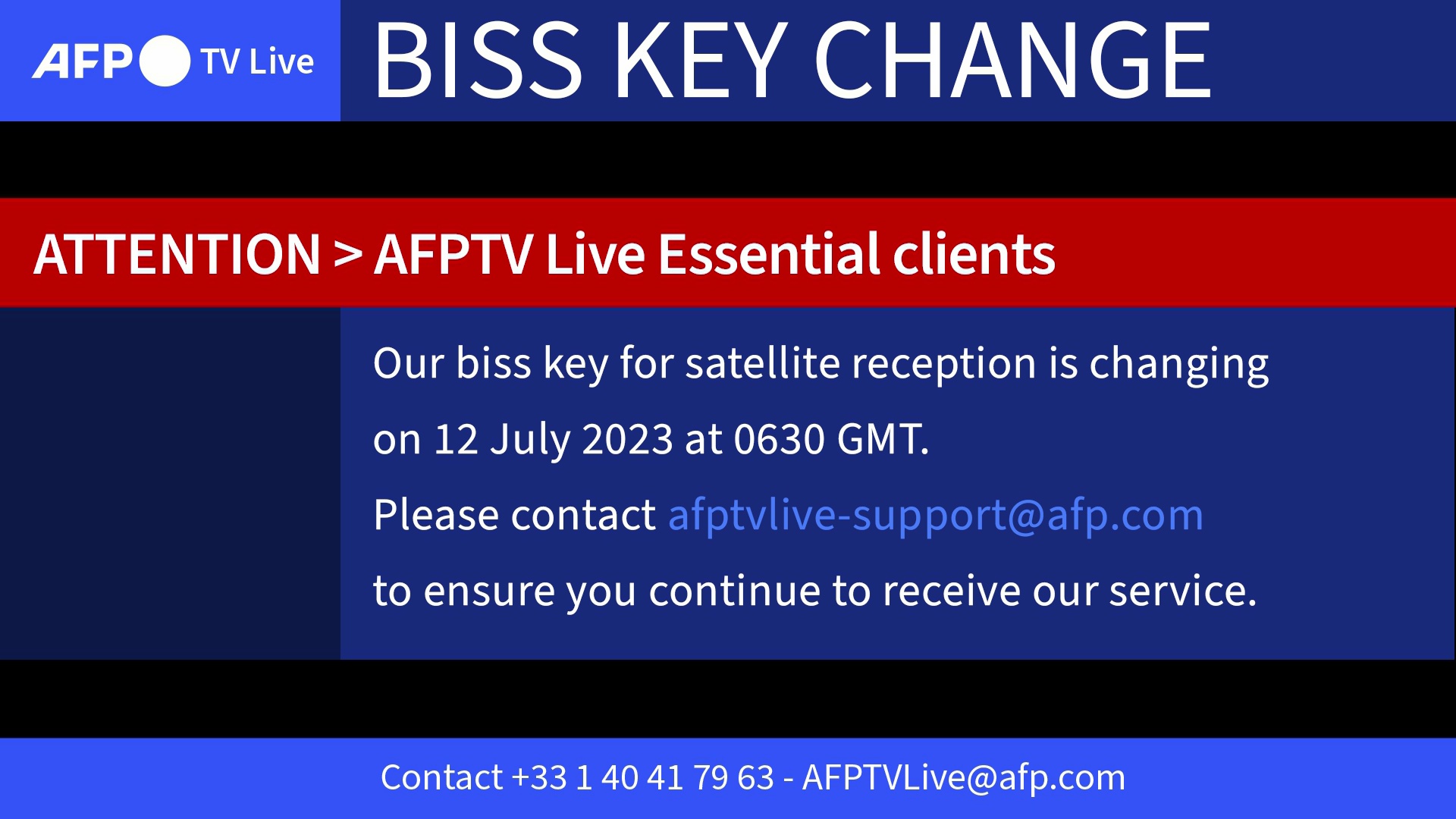 AFP TV Live

BISS KEY CHANGE

ATTENTION > AFPTV Live Essential clients

Our biss key for satellite reception is changing on 12 July 2023 at 0630 GMT.

Please contact afptvlive-support@afp.com to ensure you continue to receive our service.

Contact +33 1 40 41 79 63 - AFPTVLive@afp.com